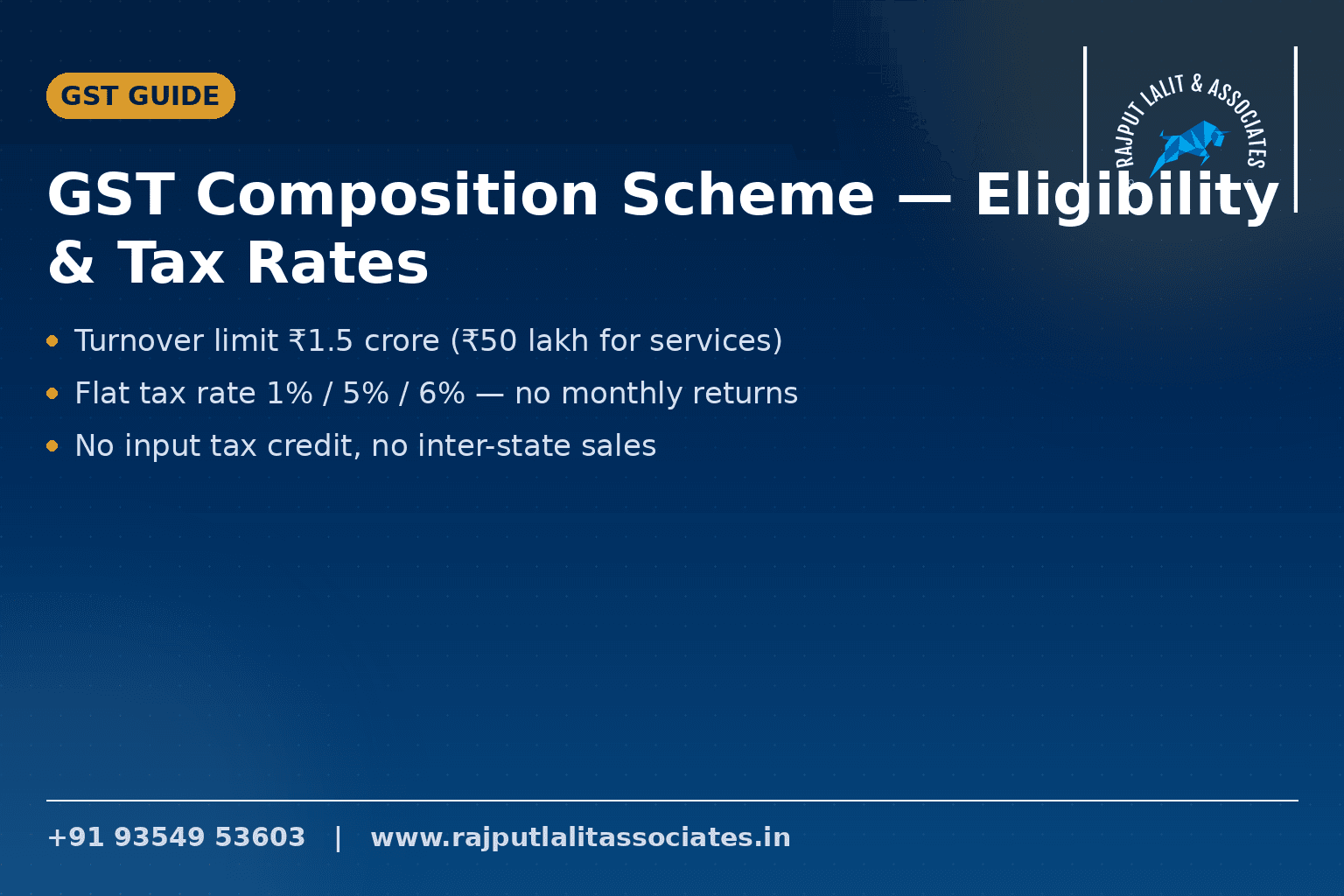 GST GUIDE

RAJPUT LALIT & ASSOCIATES

GST Composition Scheme — Eligibility & Tax Rates

• Turnover limit ₹1.5 crore (₹50 lakh for services)
• Flat tax rate 1% / 5% / 6% — no monthly returns
• No input tax credit, no inter-state sales

+91 93549 53603 | www.rajputlalitassociates.in